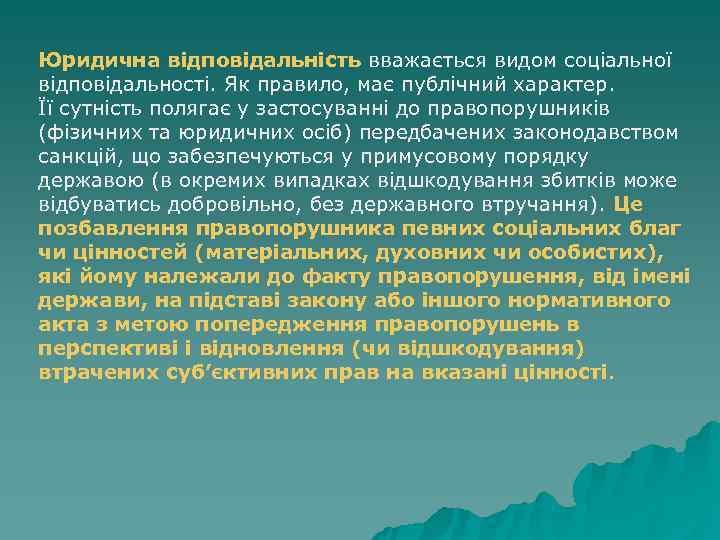 Юридична відповідальність вважається видом соціальної відповідальності. Як правило, має публічний характер. Її сутність полягає у застосуванні до правопорушників (фізичних та юридичних осіб) передбачених законодавством санкцій, що забезпечуються у примусовому порядку державою (в окремих випадках відшкодування збитків може відбуватись добровільно, без державного втручання). Це позбавлення правопорушника певних соціальних благ чи цінностей (матеріальних, духовних чи особистих), які йому належали до факту правопорушення, від імені держави, на підставі закону або іншого нормативного акта з метою попередження правопорушень в перспективі і відновлення (чи відшкодування) втрачених суб'єктивних прав на вказані цінності.